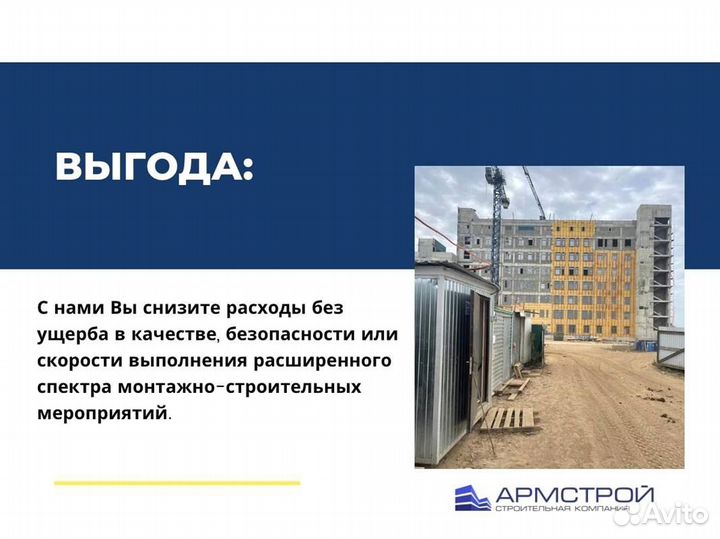 ВЫГОДА:

С нами Вы снизите расходы без ущерба в качестве, безопасности или скорости выполнения расширенного спектра монтажно-строительных мероприятий.

АРМСТРОЙ
СТРОИТЕЛЬНАЯ КОМПАНИЯ

Avito